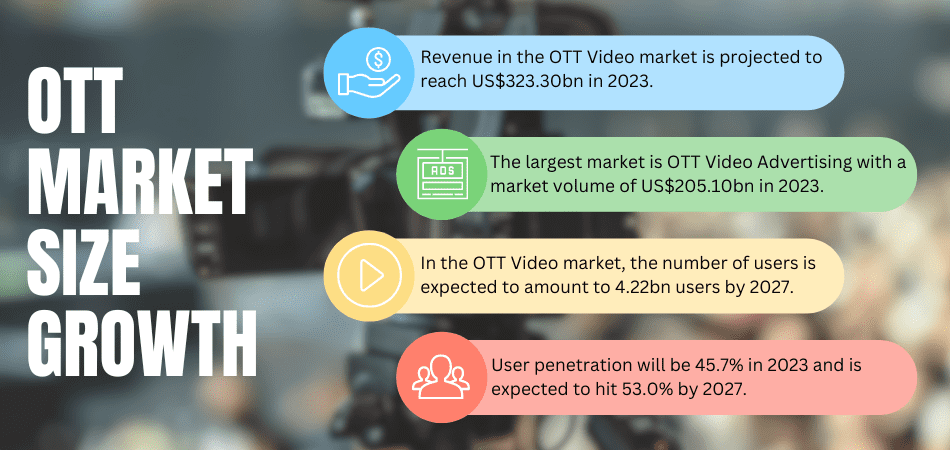 OTT MARKET SIZE GROWTH

Revenue in the OTT Video market is projected to reach US$323.30bn in 2023.

ADS

The largest market is OTT Video Advertising with a market volume of US$205.10bn in 2023.

In the OTT Video market, the number of users is expected to amount to 4.22bn users by 2027.

User penetration will be 45.7% in 2023 and is expected to hit 53.0% by 2027.